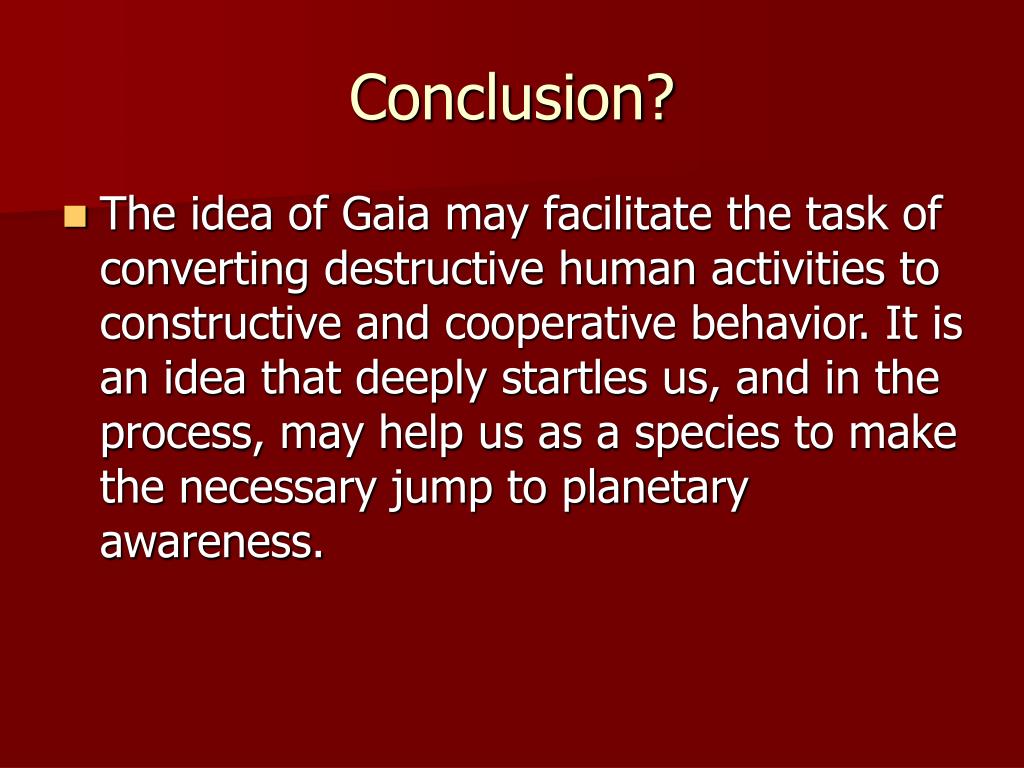 Conclusion?

The idea of Gaia may facilitate the task of converting destructive human activities to constructive and cooperative behavior. It is an idea that deeply startles us, and in the process, may help us as a species to make the necessary jump to planetary awareness.